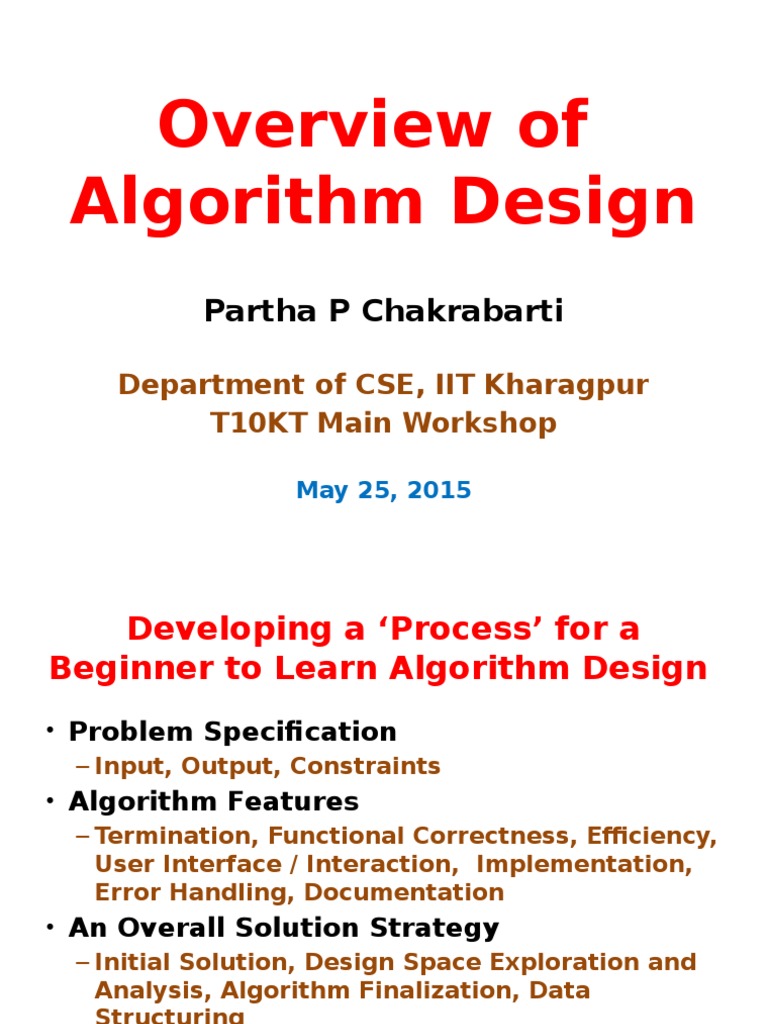 Overview of Algorithm Design

Partha P Chakrabarti

Department of CSE, IIT Kharagpur
T10KT Main Workshop

May 25, 2015

Developing a ‘Process’ for a Beginner to Learn Algorithm Design

• Problem Specification
– Input, Output, Constraints
• Algorithm Features
– Termination, Functional Correctness, Efficiency, User Interface / Interaction, Implementation, Error Handling, Documentation
• An Overall Solution Strategy
– Initial Solution, Design Space Exploration and Analysis, Algorithm Finalization, Data Structuring